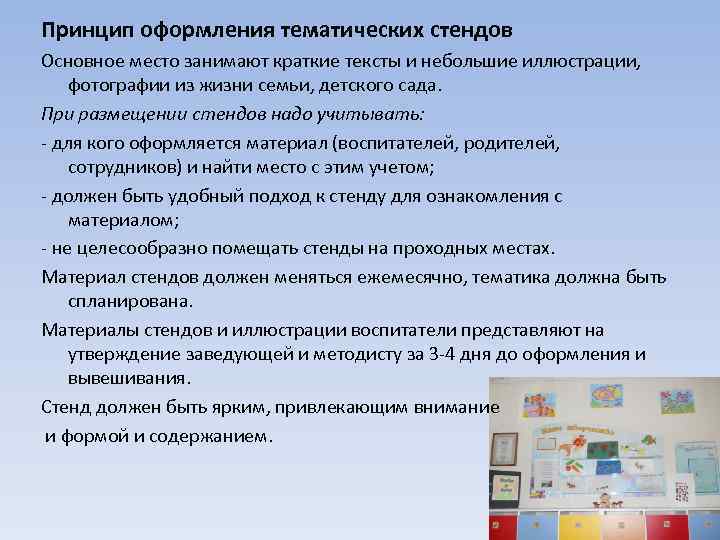 Принцип оформления тематических стендов

Основное место занимают краткие тексты и небольшие иллюстрации, фотографии из жизни семьи, детского сада.

При размещении стендов надо учитывать:

- для кого оформляется материал (воспитателей, родителей, сотрудников) и найти место с этим учетом;

- должен быть удобный подход к стенду для ознакомления с материалом;

- не целесообразно помещать стенды на проходных местах.

Материал стендов должен меняться ежемесячно, тематика должна быть спланирована.

Материалы стендов и иллюстрации воспитатели представляют на утверждение заведующей и методисту за 3-4 дня до оформления и вывешивания.

Стенд должен быть ярким, привлекающим внимание и формой и содержанием.